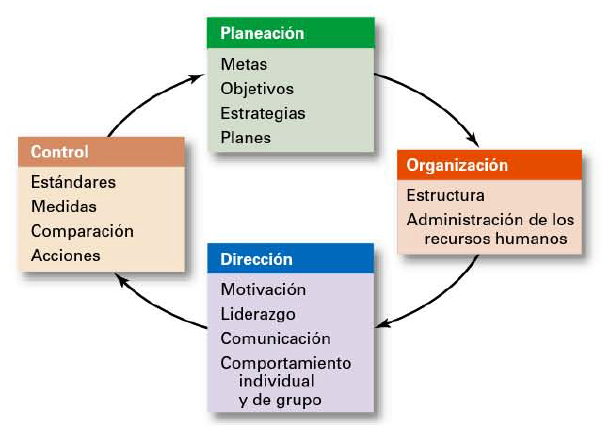 Planeación
Metas
Objetivos
Estrategias
Planes

Organización
Estructura
Administración de los recursos humanos

Dirección
Motivación
Liderazgo
Comunicación
Comportamiento individual y de grupo

Control
Estándares
Medidas
Comparación
Acciones